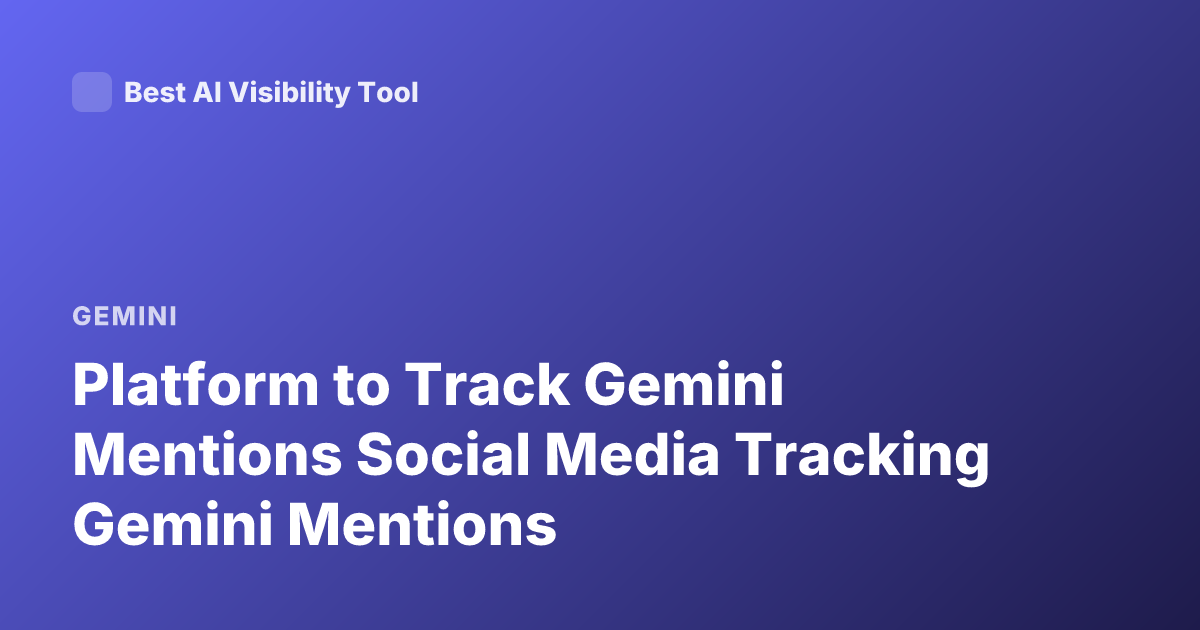 Best AI Visibility Tool

GEMINI

Platform to Track Gemini Mentions Social Media Tracking Gemini Mentions